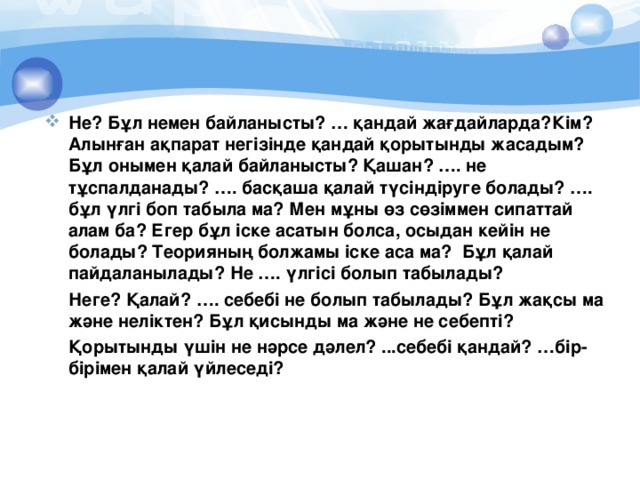 Не? Бұл немен байланысты? … қандай жағдайларда?Кім? Алынған ақпарат негізінде қандай қорытынды жасадым? Бұл онымен қалай байланысты? Қашан? …. не тұспалданады? …. басқаша қалай түсіндіруге болады? …. бұл үлгі боп табыла ма? Мен мұны өз сөзіммен сипаттай алам ба? Егер бұл іске асатын болса, осыдан кейін не болады? Теорияның болжамы іске аса ма? Бұл қалай пайдаланылады? Не …. үлгісі болып табылады?

Неге? Қалай? …. себебі не болып табылады? Бұл жақсы ма және неліктен? Бұл қисынды ма және не себепті?

Қорытынды үшін не нәрсе дәлел? ...себебі қандай? …бір-бірімен қалай үйлеседі?